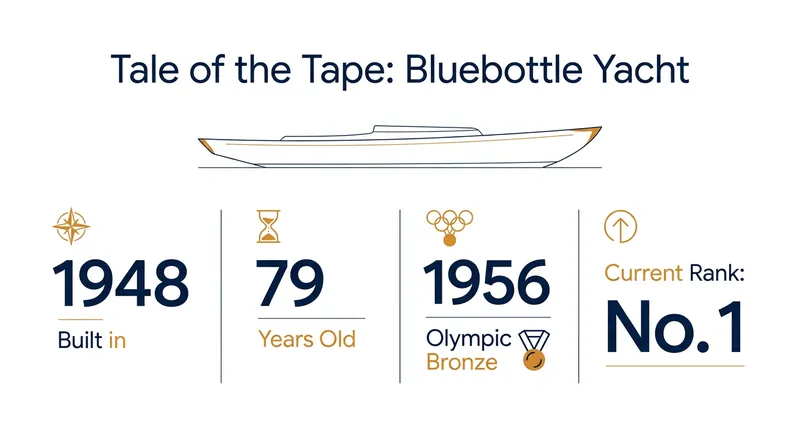 Tale of the Tape: Bluebottle Yacht

1948
Built in

79
Years Old

1956
Olympic Bronze

Current Rank:
No.1